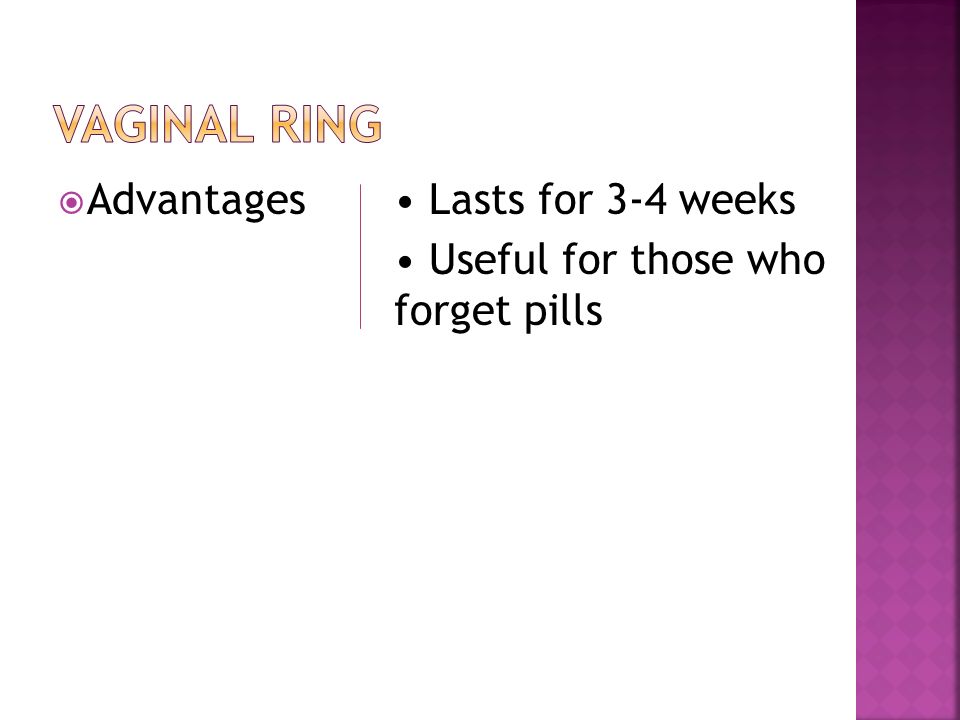 VAGINAL RING

Advantages

• Lasts for 3-4 weeks
• Useful for those who forget pills